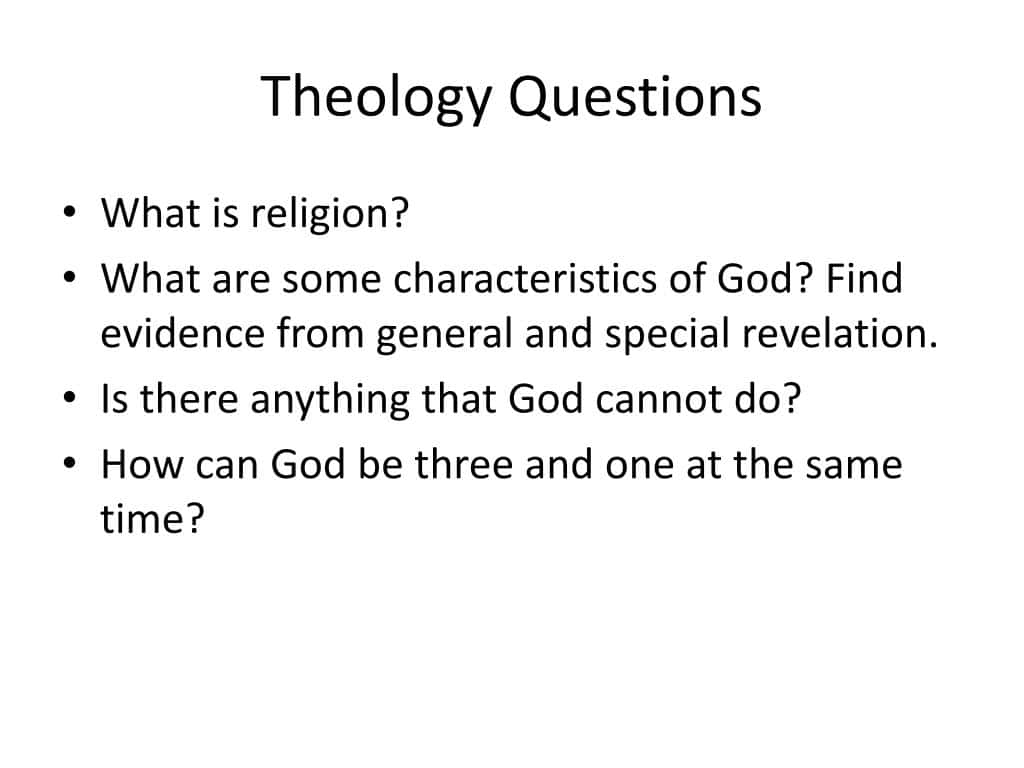 Theology Questions

• What is religion?
• What are some characteristics of God? Find evidence from general and special revelation.
• Is there anything that God cannot do?
• How can God be three and one at the same time?